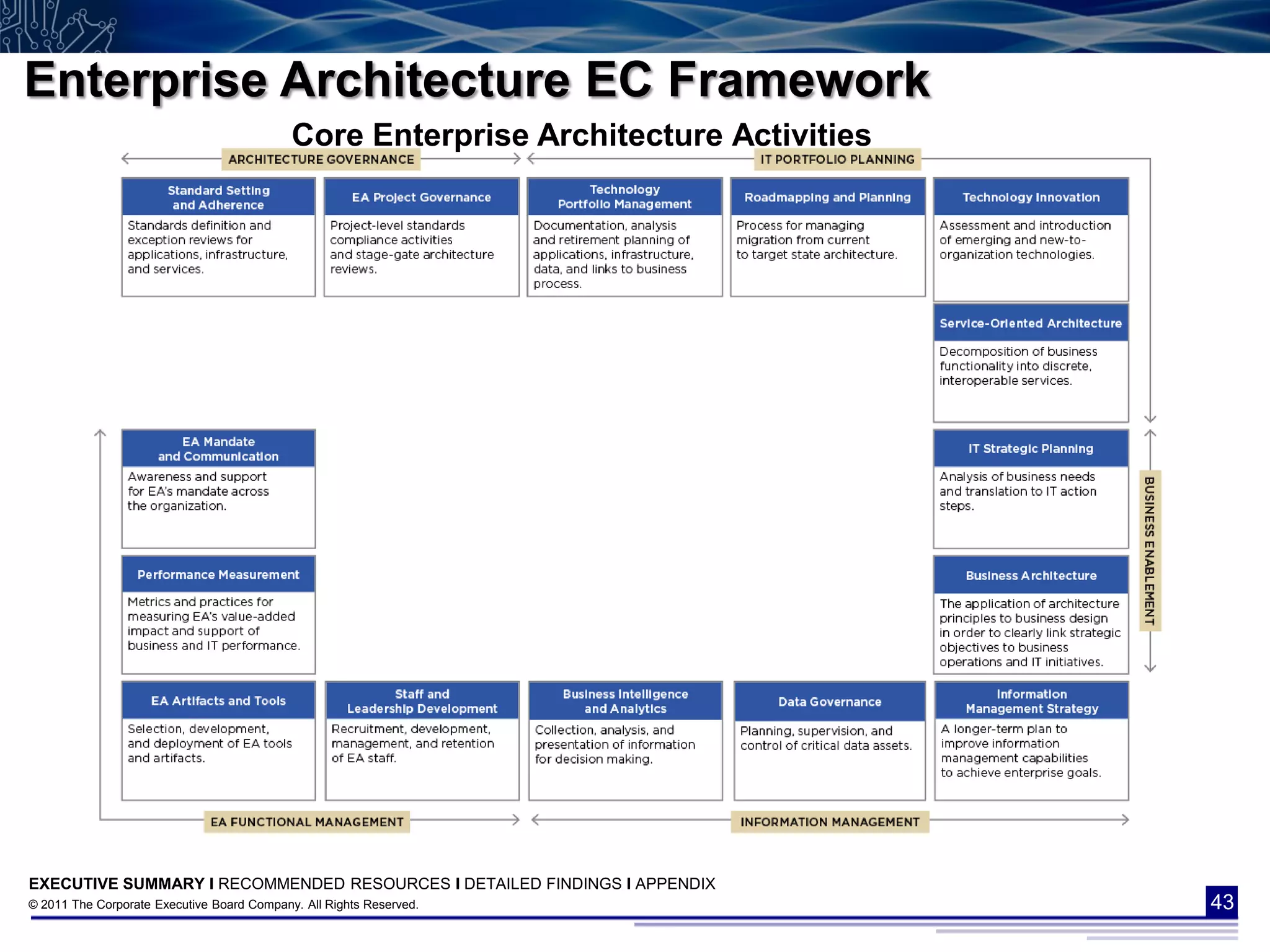 Enterprise Architecture EC Framework

Core Enterprise Architecture Activities

ARCHITECTURE GOVERNANCE

IT PORTFOLIO PLANNING

Standard Setting and Adherence
Standards definition and exception reviews for applications, infrastructure, and services.

EA Project Governance
Project-level standards compliance activities and stage-gate architecture reviews.

Technology Portfolio Management
Documentation, analysis and retirement planning of applications, infrastructure, data, and links to business process.

Roadmapping and Planning
Process for managing migration from current to target state architecture.

Technology Innovation
Assessment and introduction of emerging and new-to-organization technologies.

Service-Oriented Architecture
Decomposition of business functionality into discrete, interoperable services.

EA Mandate and Communication
Awareness and support for EA's mandate across the organization.

IT Strategic Planning
Analysis of business needs and translation to IT action steps.

BUSINESS ENABLEMENT

Performance Measurement
Metrics and practices for measuring EA's value-added impact and support of business and IT performance.

Business Architecture
The application of architecture principles to business design in order to clearly link strategic objectives to business operations and IT initiatives.

EA Artifacts and Tools
Selection, development, and deployment of EA tools and artifacts.

Staff and Leadership Development
Recruitment, development, management, and retention of EA staff.

Business Intelligence and Analytics
Collection, analysis, and presentation of information for decision making.

Data Governance
Planning, supervision, and control of critical data assets.

Information Management Strategy
A longer-term plan to improve information management capabilities to achieve enterprise goals.

EA FUNCTIONAL MANAGEMENT

INFORMATION MANAGEMENT

EXECUTIVE SUMMARY I RECOMMENDED RESOURCES I DETAILED FINDINGS I APPENDIX
© 2011 The Corporate Executive Board Company. All Rights Reserved.

43